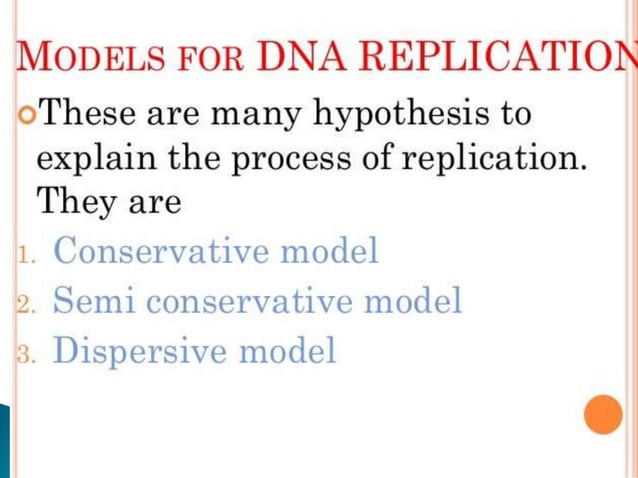 MODELS FOR DNA REPLICATION

These are many hypothesis to explain the process of replication. They are

1. Conservative model
2. Semi conservative model
3. Dispersive model